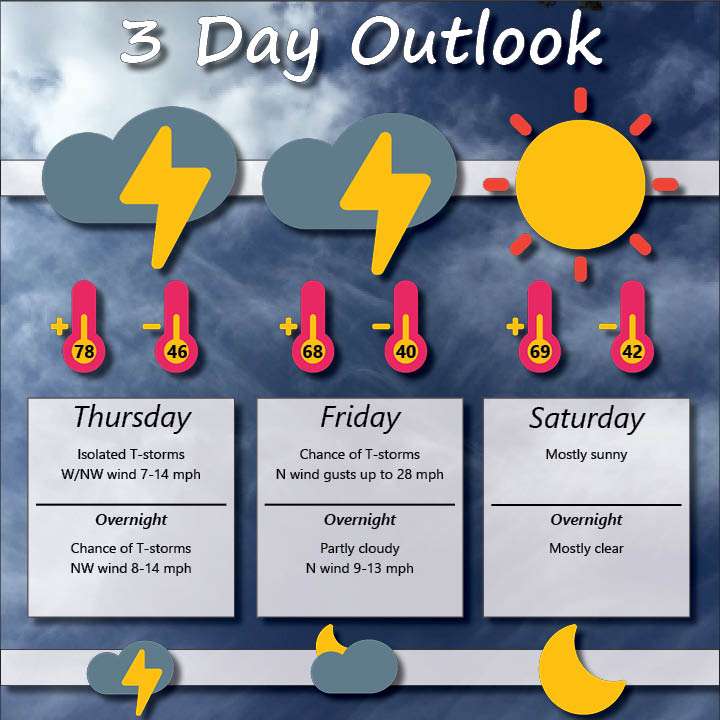 3 Day Outlook

+ 78 − 46 + 68 − 40 + 69 − 42

Thursday

Isolated T-storms
W/NW wind 7-14 mph

Overnight

Chance of T-storms
NW wind 8-14 mph

Friday

Chance of T-storms
N wind gusts up to 28 mph

Overnight

Partly cloudy
N wind 9-13 mph

Saturday

Mostly sunny

Overnight

Mostly clear